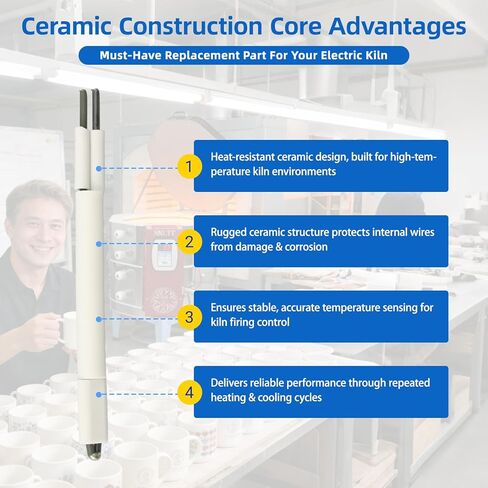 Ceramic Construction Core Advantages

Must-Have Replacement Part For Your Electric Kiln

1

Heat-resistant ceramic design, built for high-temperature kiln environments

2

Rugged ceramic structure protects internal wires from damage & corrosion

3

Ensures stable, accurate temperature sensing for kiln firing control

4

Delivers reliable performance through repeated heating & cooling cycles